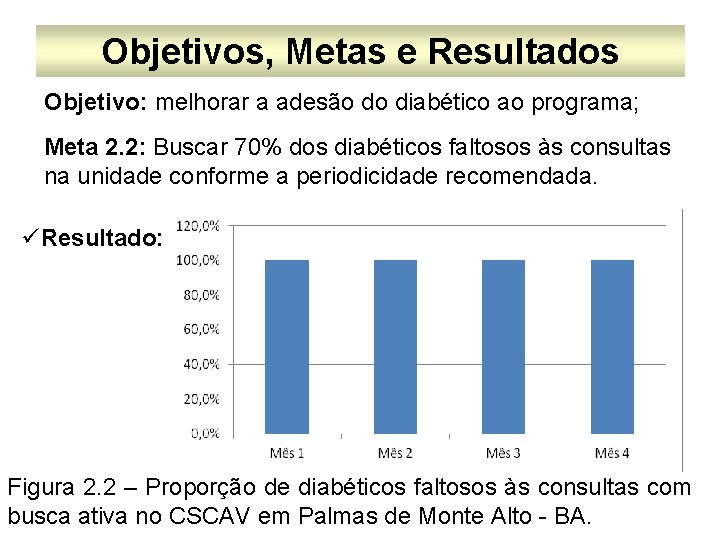 Objetivos, Metas e Resultados

Objetivo: melhorar a adesão do diabético ao programa;

Meta 2.2: Buscar 70% dos diabéticos faltosos às consultas na unidade conforme a periodicidade recomendada.

✓Resultado:

120,0%
100,0%
80,0%
60,0%
40,0%
20,0%
0,0%

Mês 1
Mês 2
Mês 3
Mês 4

Figura 2.2 – Proporção de diabéticos faltosos às consultas com busca ativa no CSCAV em Palmas de Monte Alto - BA.